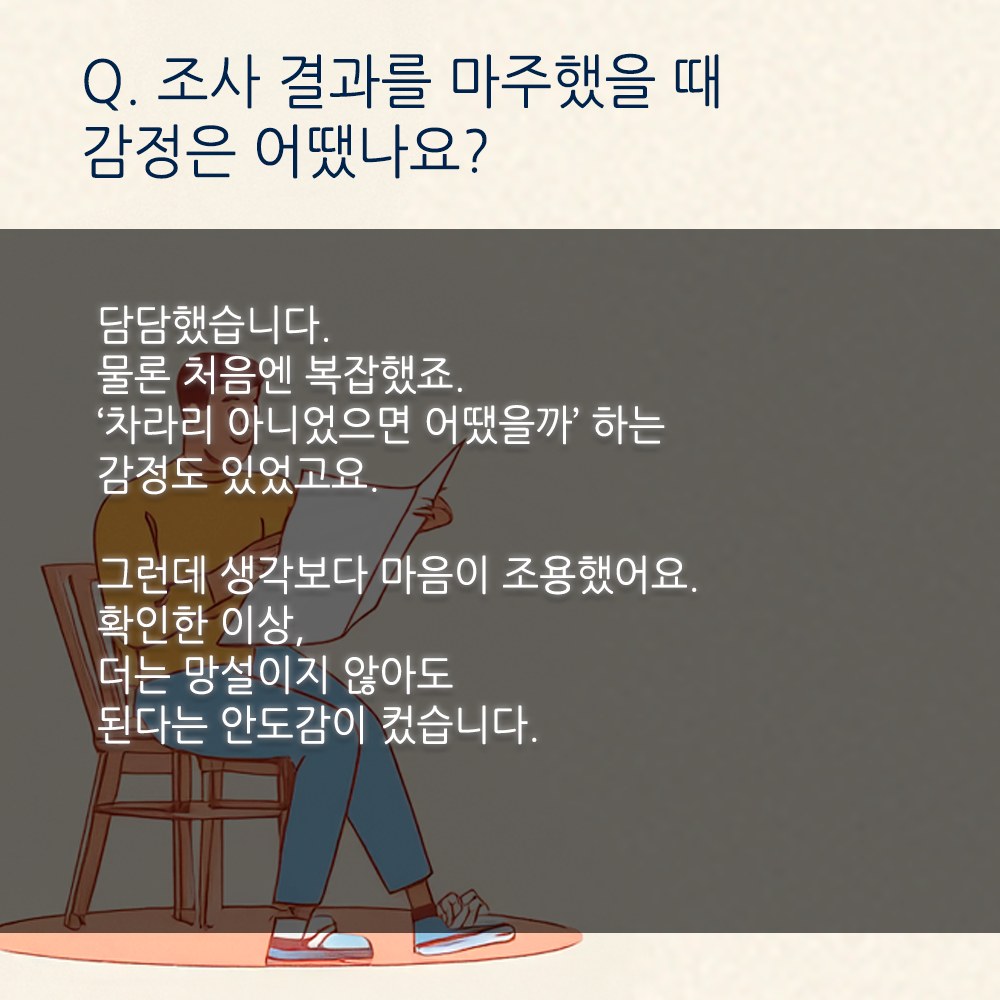 Q. 조사 결과를 마주했을 때 감정은 어땠나요?

담담했습니다.
물론 처음엔 복잡했죠.
‘차라리 아니었으면 어땠을까’ 하는 감정도 있었고요.

그런데 생각보다 마음이 조용했어요.
확인한 이상,
더는 망설이지 않아도
된다는 안도감이 컸습니다.